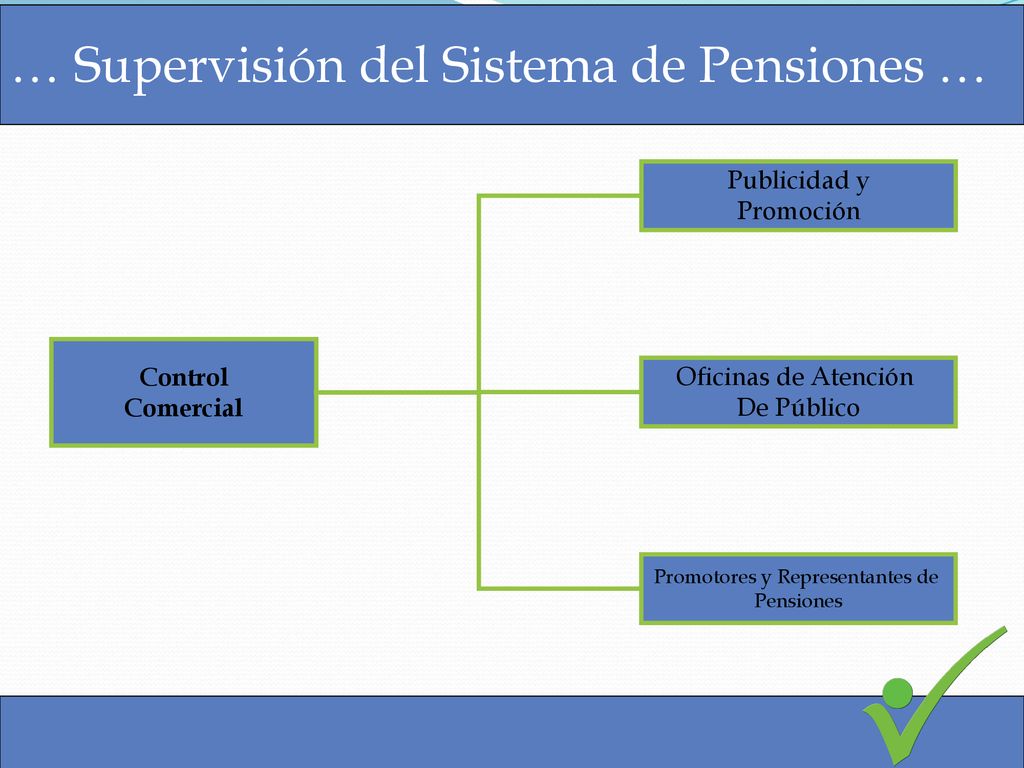 … Supervisión del Sistema de Pensiones …

Control Comercial

Publicidad y Promoción

Oficinas de Atención De Público

Promotores y Representantes de Pensiones